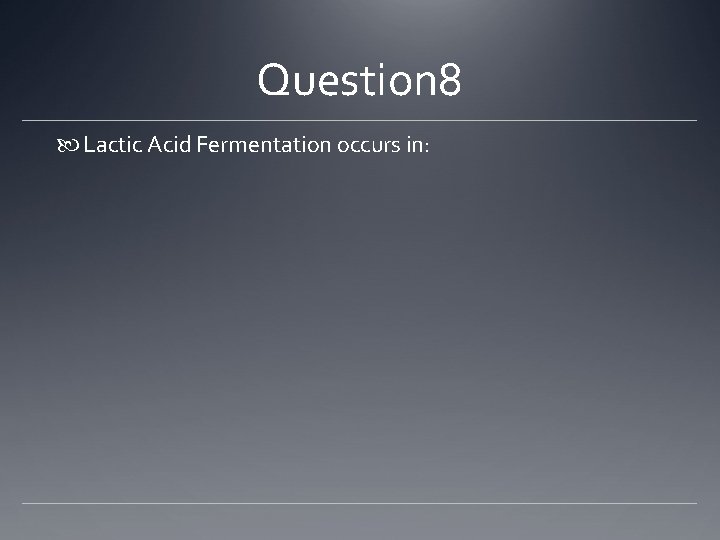 Question8

Lactic Acid Fermentation occurs in: